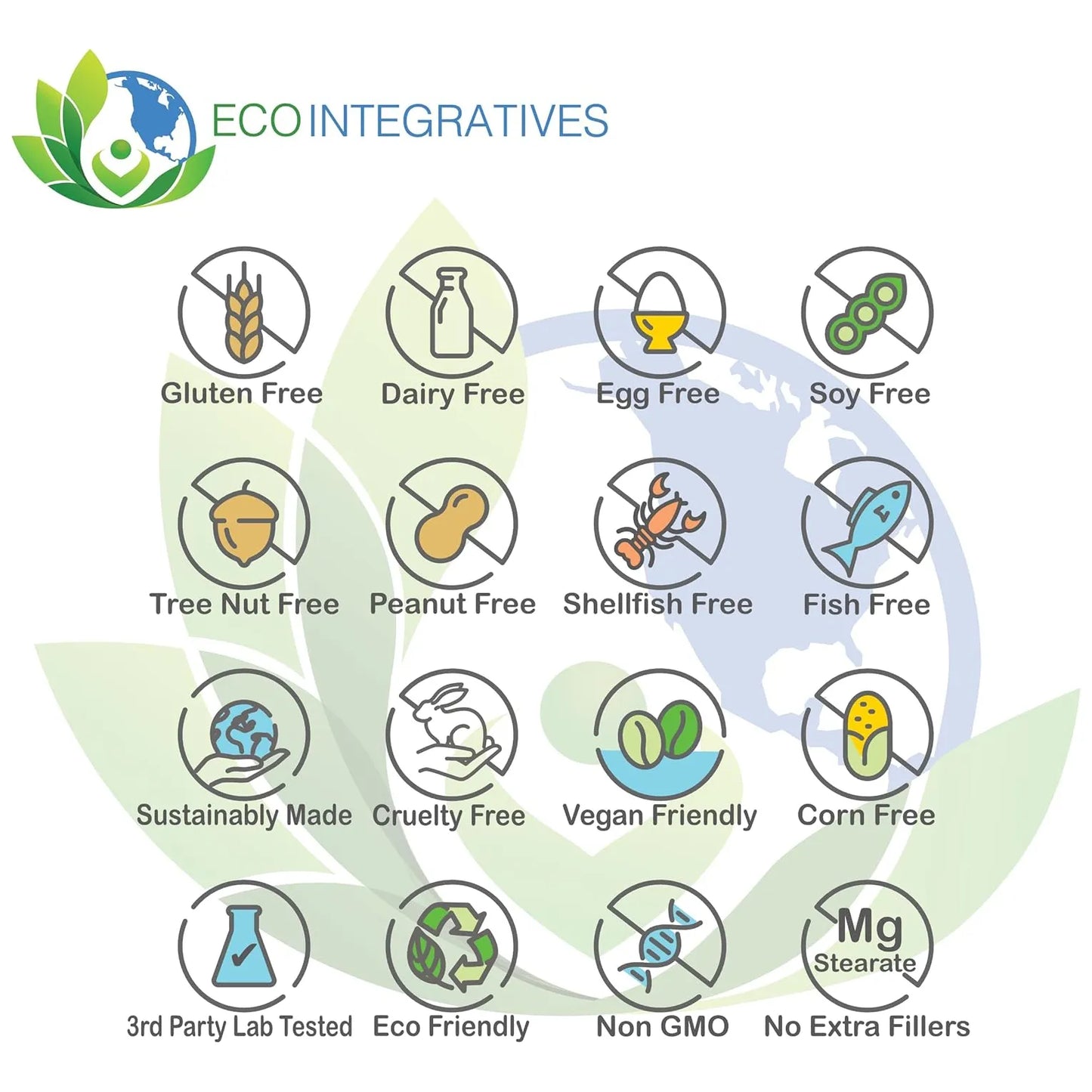 ECO INTEGRATIVES

Gluten Free

Dairy Free

Egg Free

Soy Free

Tree Nut Free

Peanut Free

Shellfish Free

Fish Free

Sustainably Made

Cruelty Free

Vegan Friendly

Corn Free

3rd Party Lab Tested

Eco Friendly

Non GMO

Mg Stearate

No Extra Fillers